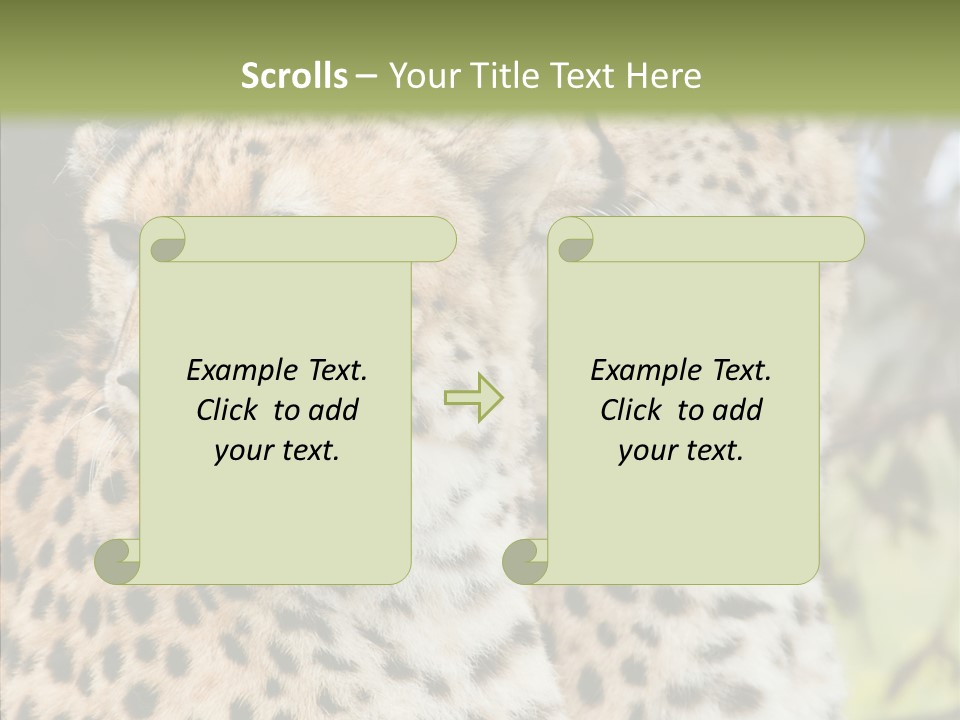 Scrolls – Your Title Text Here

Example Text. Click to add your text.

Example Text. Click to add your text.